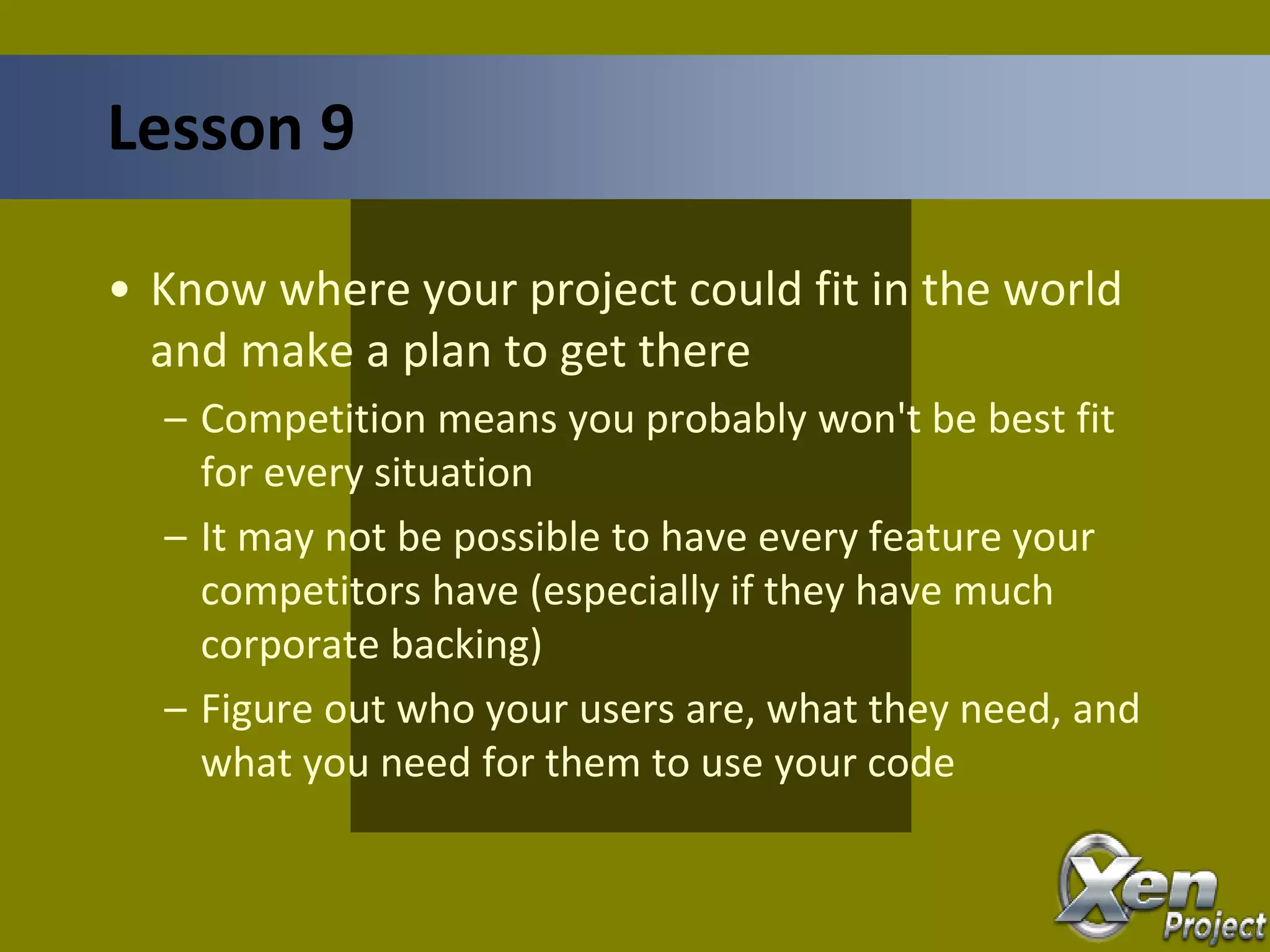 Lesson 9

• Know where your project could fit in the world and make a plan to get there

– Competition means you probably won't be best fit for every situation

– It may not be possible to have every feature your competitors have (especially if they have much corporate backing)

– Figure out who your users are, what they need, and what you need for them to use your code

Xen Project